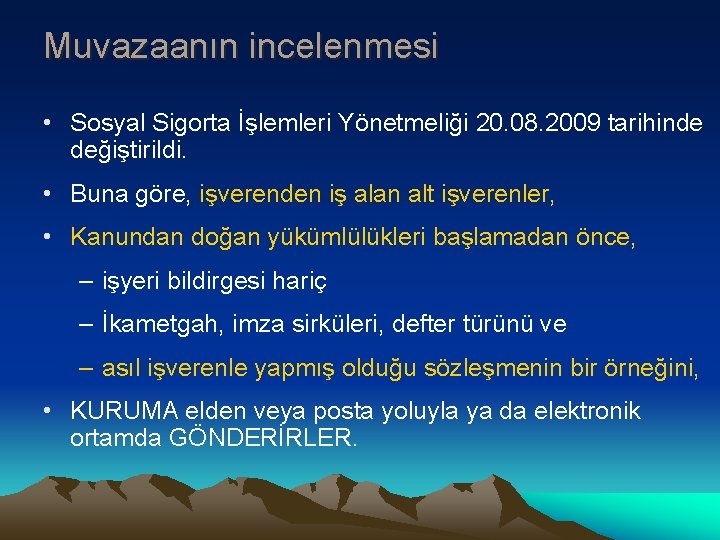 Muvazaanın incelenmesi

• Sosyal Sigorta İşlemleri Yönetmeliği 20.08.2009 tarihinde değiştirildi.

• Buna göre, işverenden iş alan alt işverenler,

• Kanundan doğan yükümlülükleri başlamadan önce,

– işyeri bildirgesi hariç

– İkametgah, imza sirküleri, defter türünü ve

– asıl işverenle yapmış olduğu sözleşmenin bir örneğini,

• KURUMA elden veya posta yoluyla ya da elektronik ortamda GÖNDERİRLER.